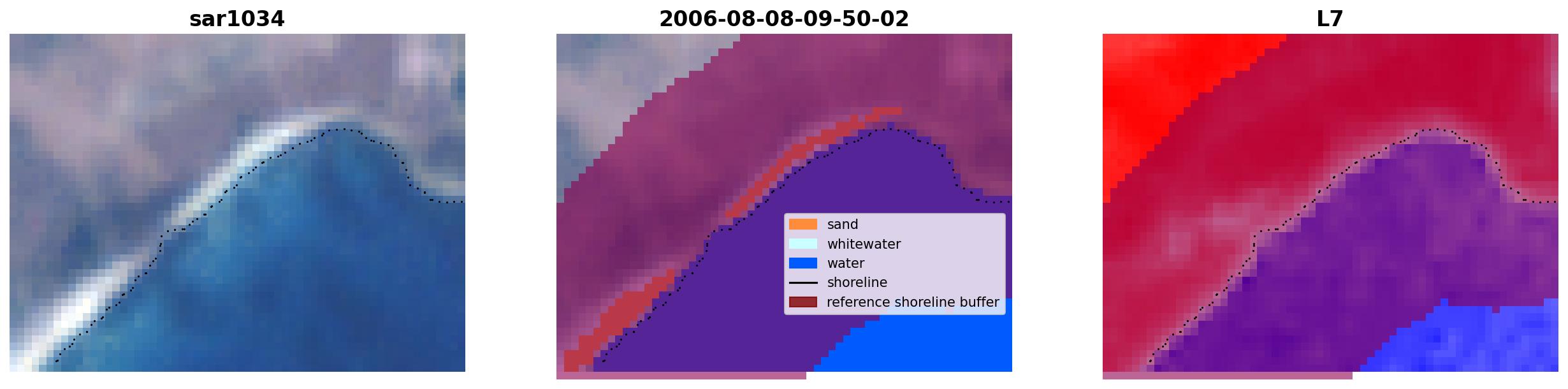 sar1034

2006-08-08-09-50-02

sand
whitewater
water
shoreline
reference shoreline buffer

L7